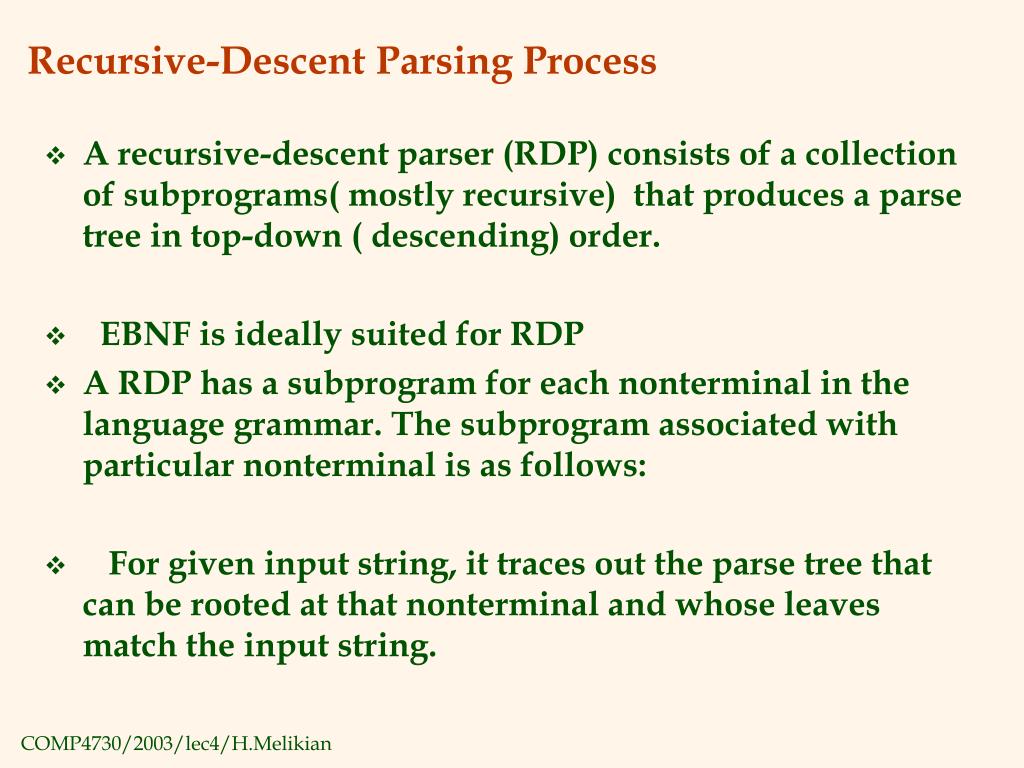 Recursive-Descent Parsing Process

❖ A recursive-descent parser (RDP) consists of a collection of subprograms( mostly recursive) that produces a parse tree in top-down ( descending) order.

❖ EBNF is ideally suited for RDP

❖ A RDP has a subprogram for each nonterminal in the language grammar. The subprogram associated with particular nonterminal is as follows:

❖ For given input string, it traces out the parse tree that can be rooted at that nonterminal and whose leaves match the input string.

COMP4730/2003/lec4/H.Melikian